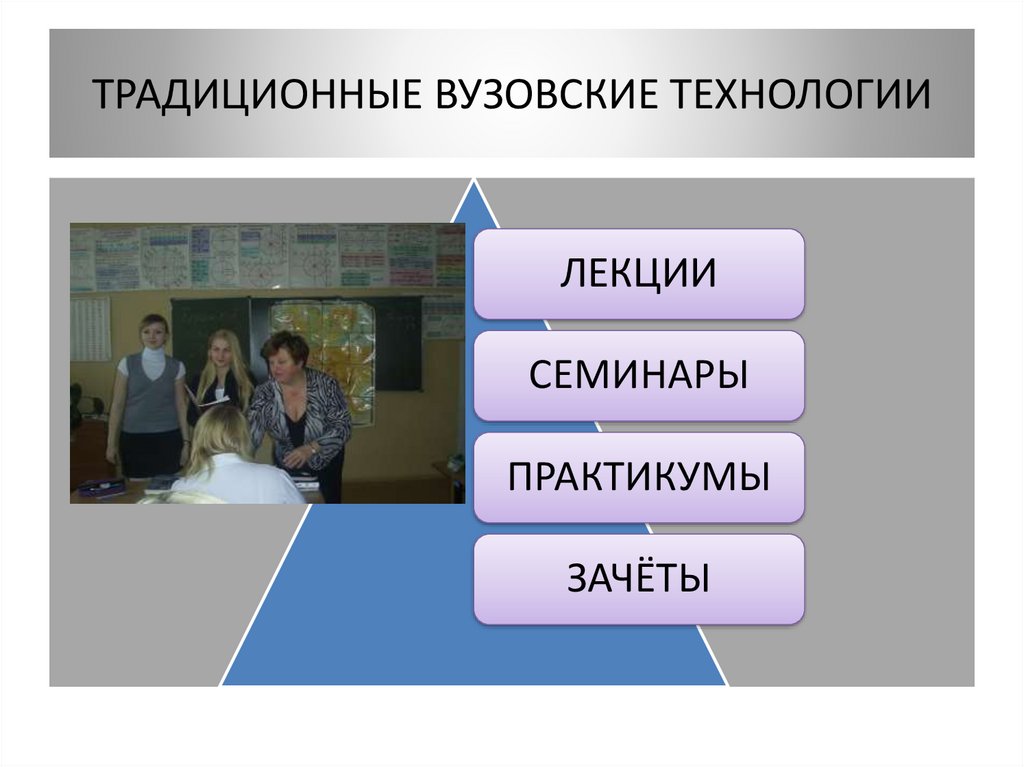 ТРАДИЦИОННЫЕ ВУЗОВСКИЕ ТЕХНОЛОГИИ

ЛЕКЦИИ

СЕМИНАРЫ

ПРАКТИКУМЫ

ЗАЧЁТЫ